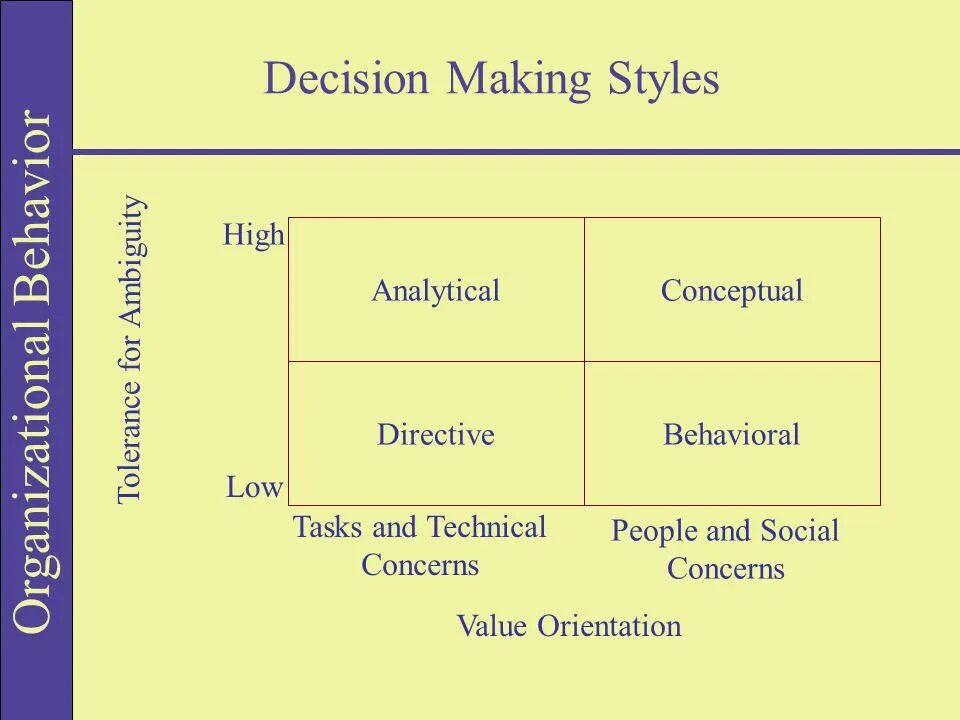 Organizational Behavior

Decision Making Styles

Tolerance for Ambiguity

High

Low

| Analytical | Conceptual |
|---|---|
| Directive | Behavioral |

Tasks and Technical Concerns

People and Social Concerns

Value Orientation